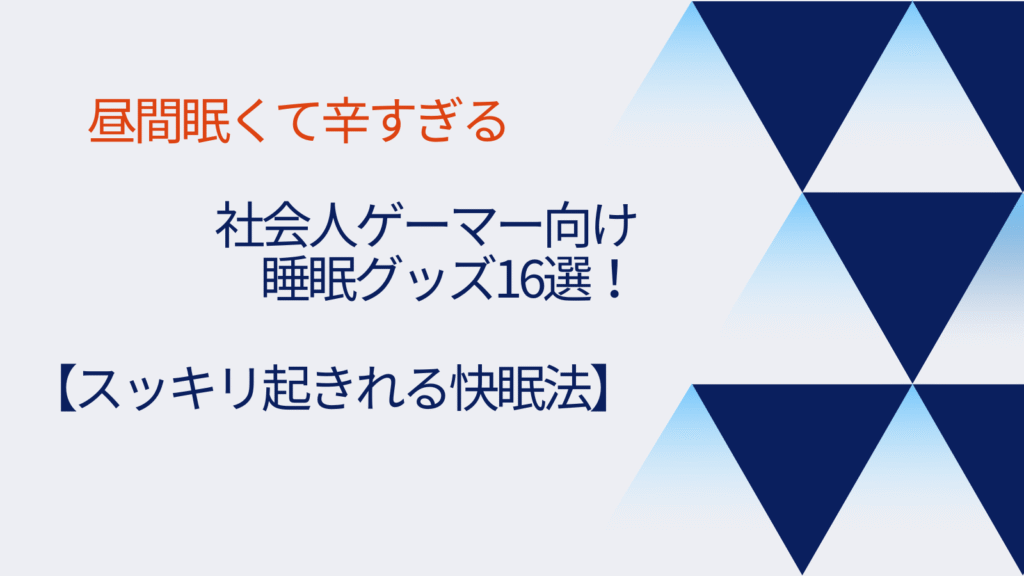 昼間眠くて辛すぎる

社会人ゲーマー向け
睡眠グッズ16選！

【スッキリ起きれる快眠法】